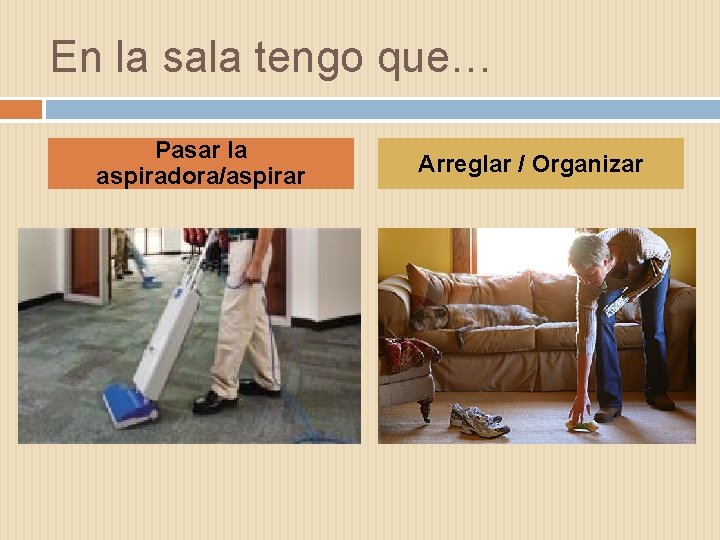 En la sala tengo que…

Pasar la aspiradora/aspirar

Arreglar / Organizar